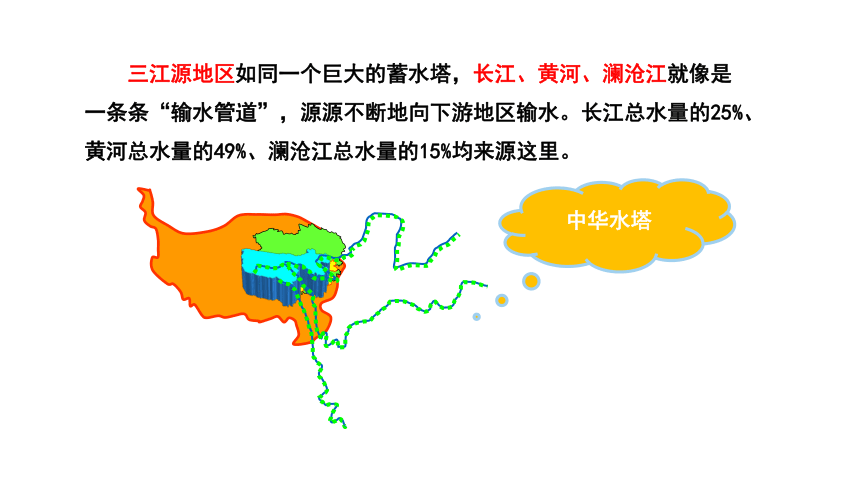 三江源地区如同一个巨大的蓄水塔，长江、黄河、澜沧江就像是一条条“输水管道”，源源不断地向下游地区输水。长江总水量的25%、黄河总水量的49%、澜沧江总水量的15%均来源这里。

中华水塔